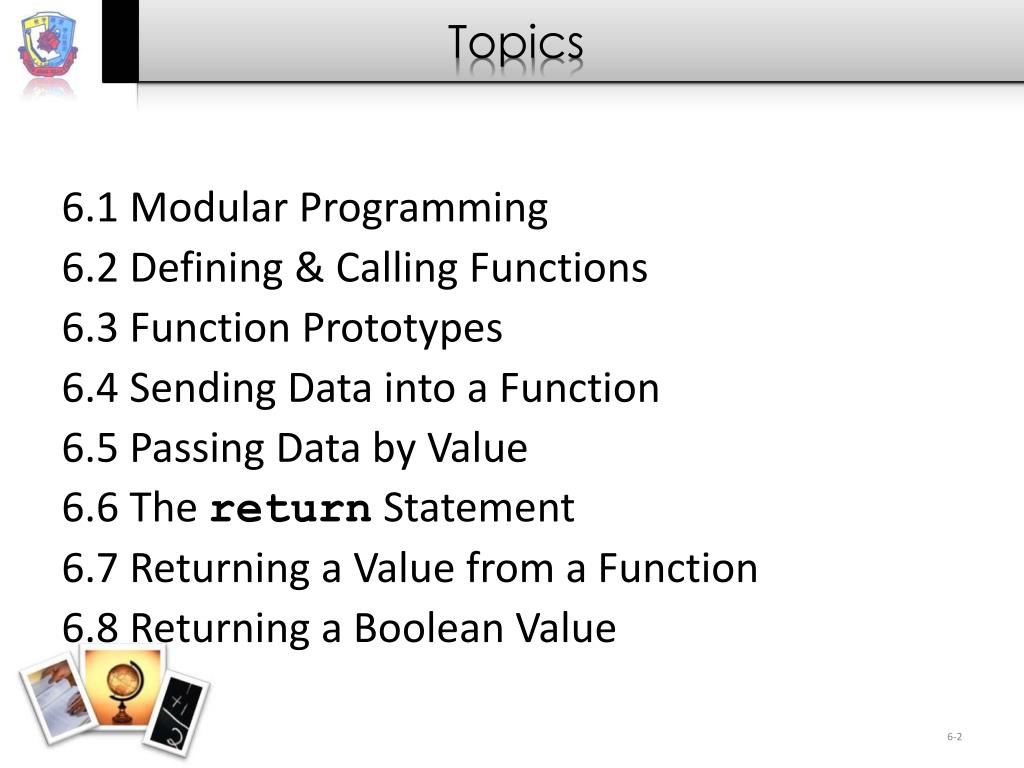 Topics

6.1 Modular Programming
6.2 Defining & Calling Functions
6.3 Function Prototypes
6.4 Sending Data into a Function
6.5 Passing Data by Value
6.6 The return Statement
6.7 Returning a Value from a Function
6.8 Returning a Boolean Value

6-2